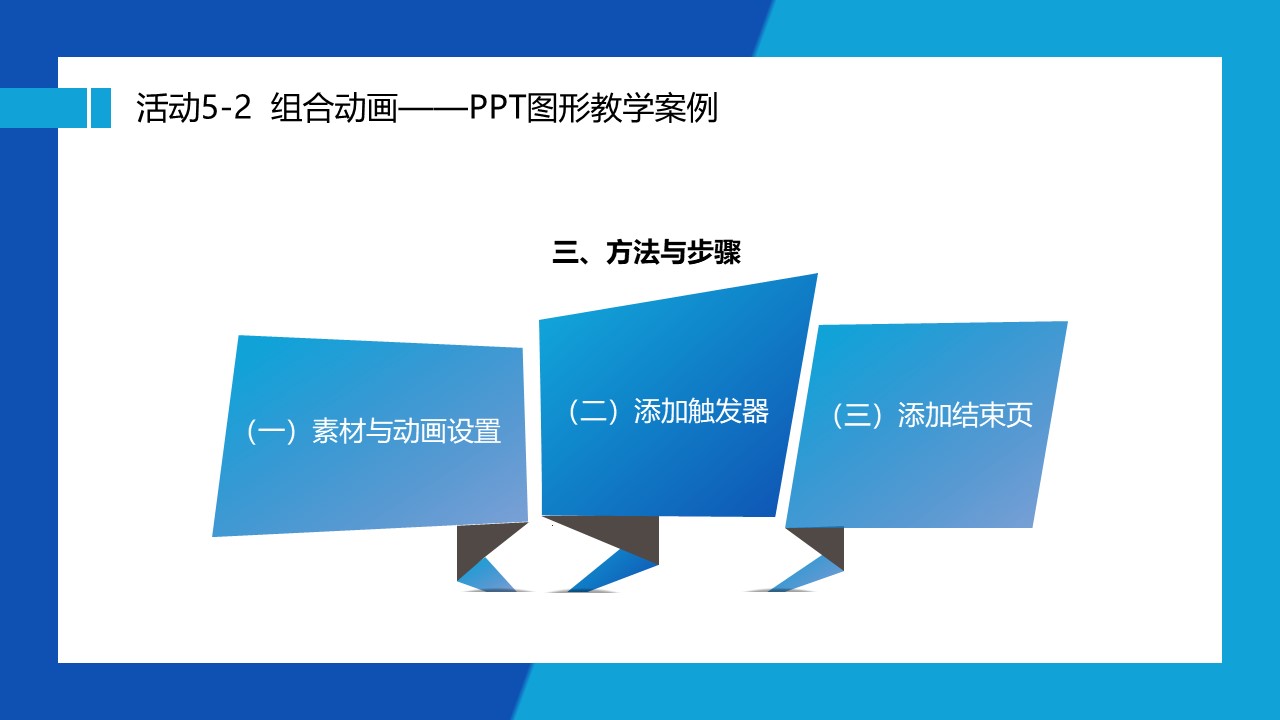 活动5-2 组合动画——PPT图形教学案例

三、方法与步骤

（一）素材与动画设置

（二）添加触发器

（三）添加结束页